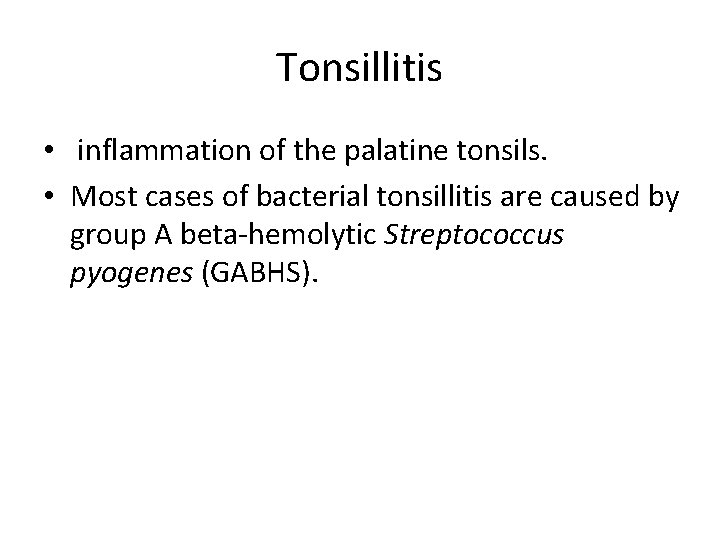 Tonsillitis

• inflammation of the palatine tonsils.

• Most cases of bacterial tonsillitis are caused by group A beta-hemolytic Streptococcus pyogenes (GABHS).